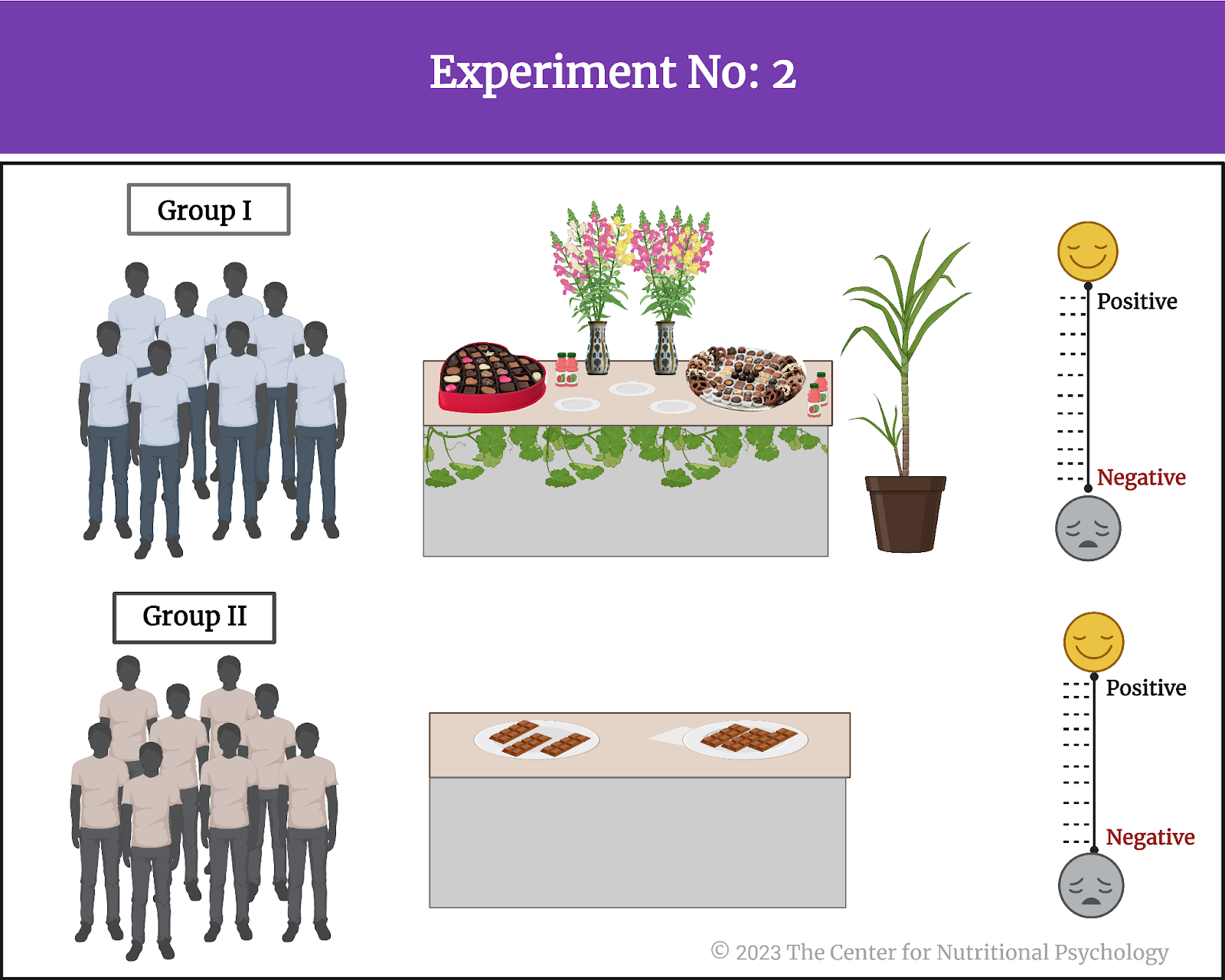 Experiment No: 2

Group I

Positive

Negative

Group II

Positive

Negative

© 2023 The Center for Nutritional Psychology